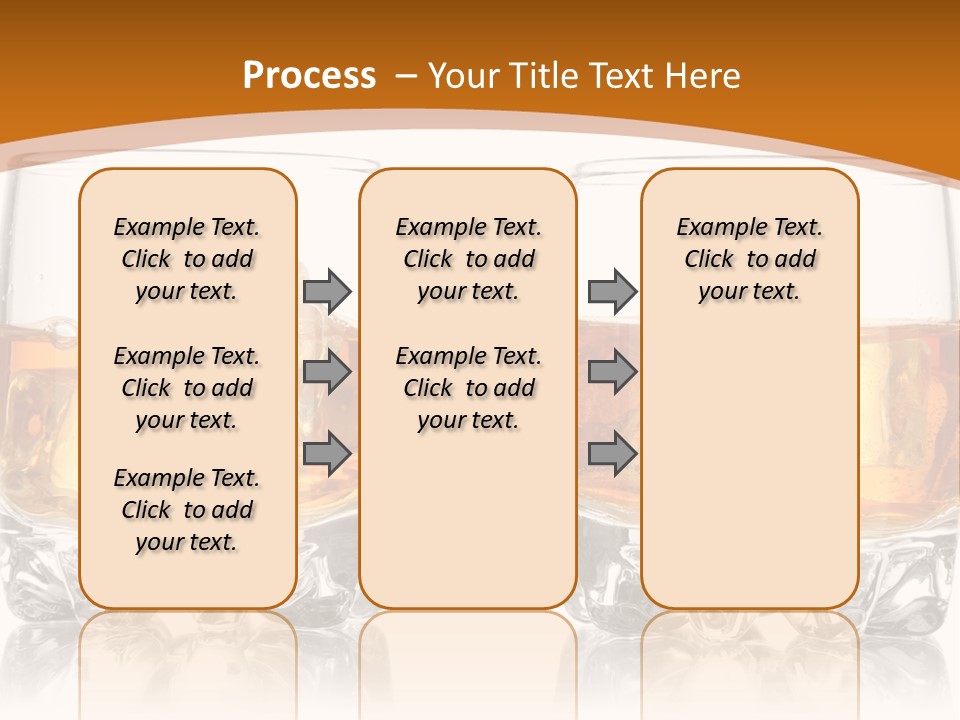 Process – Your Title Text Here

Example Text. Click to add your text.

Example Text. Click to add your text.

Example Text. Click to add your text.

Example Text. Click to add your text.

Example Text. Click to add your text.

Example Text. Click to add your text.